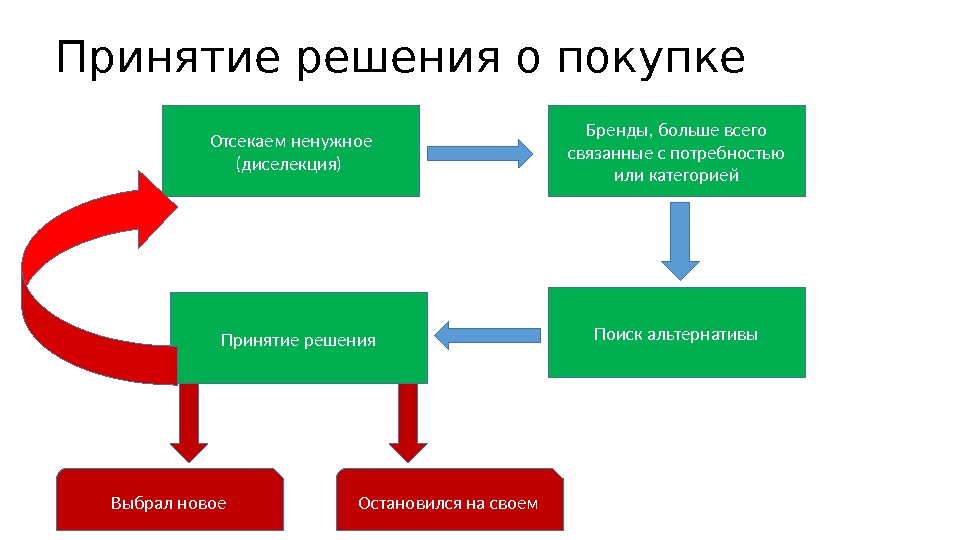 Принятие решения о покупке

Отсекаем ненужное (диселекция)

Бренды, больше всего связанные с потребностью или категорией

Поиск альтернативы

Принятие решения

Выбрал новое

Остановился на своем